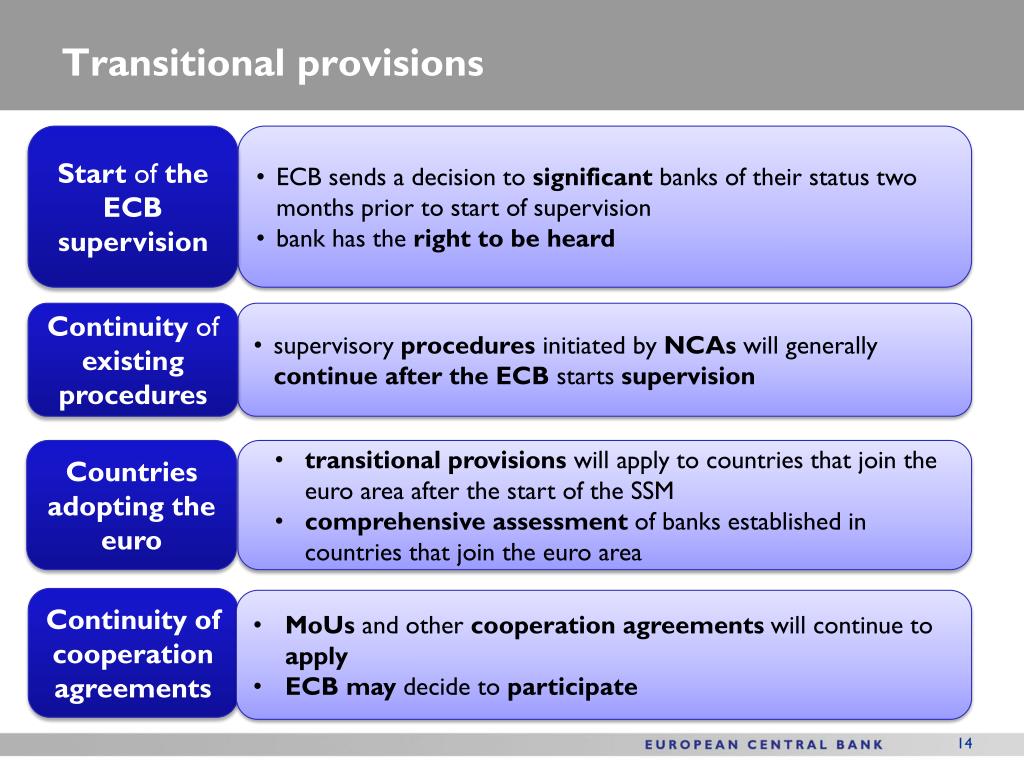 Transitional provisions

Start of the ECB supervision

• ECB sends a decision to significant banks of their status two months prior to start of supervision
• bank has the right to be heard

Continuity of existing procedures

• supervisory procedures initiated by NCAs will generally continue after the ECB starts supervision

Countries adopting the euro

• transitional provisions will apply to countries that join the euro area after the start of the SSM
• comprehensive assessment of banks established in countries that join the euro area

Continuity of cooperation agreements

• MoUs and other cooperation agreements will continue to apply
• ECB may decide to participate

EUROPEAN CENTRAL BANK 14